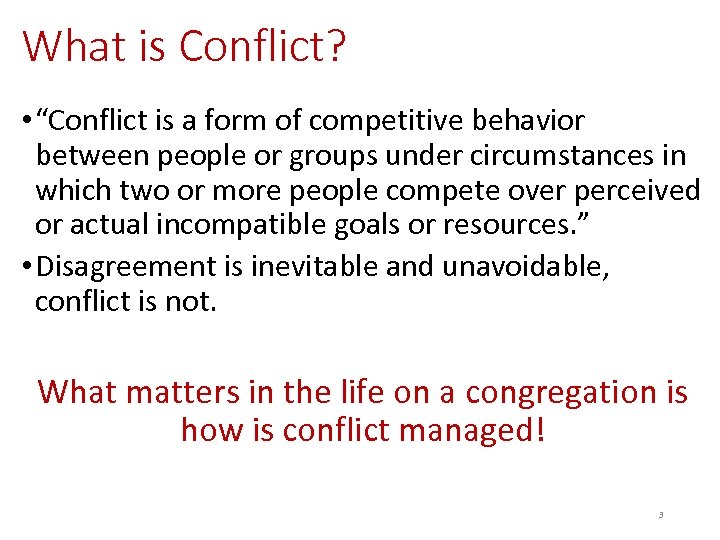 What is Conflict?

• “Conflict is a form of competitive behavior between people or groups under circumstances in which two or more people compete over perceived or actual incompatible goals or resources.”

• Disagreement is inevitable and unavoidable, conflict is not.

What matters in the life on a congregation is how is conflict managed!

3